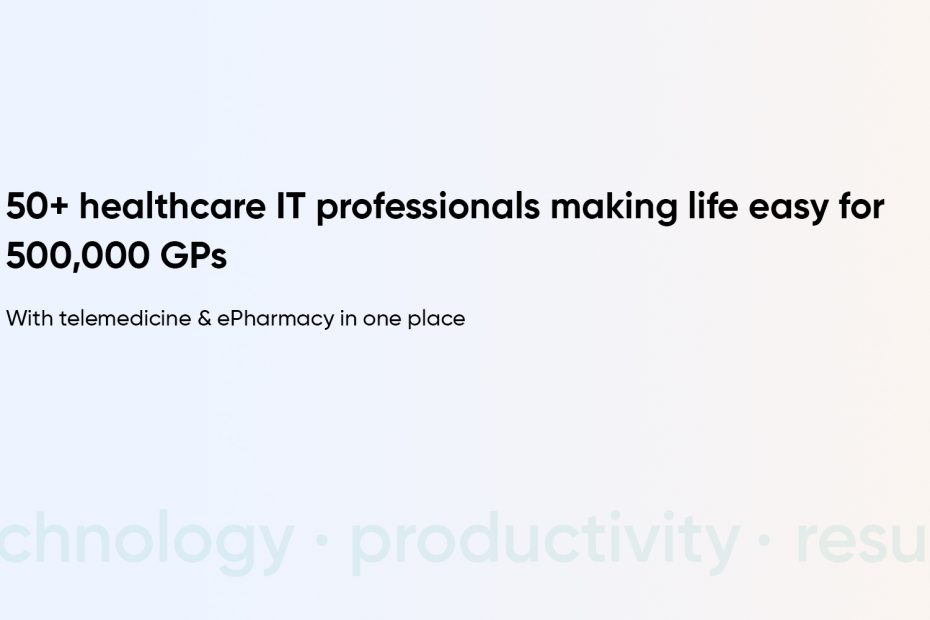 50+ healthcare IT professionals making life easy for 500,000 GPs

With telemedicine & ePharmacy in one place

chnology · productivity · resu